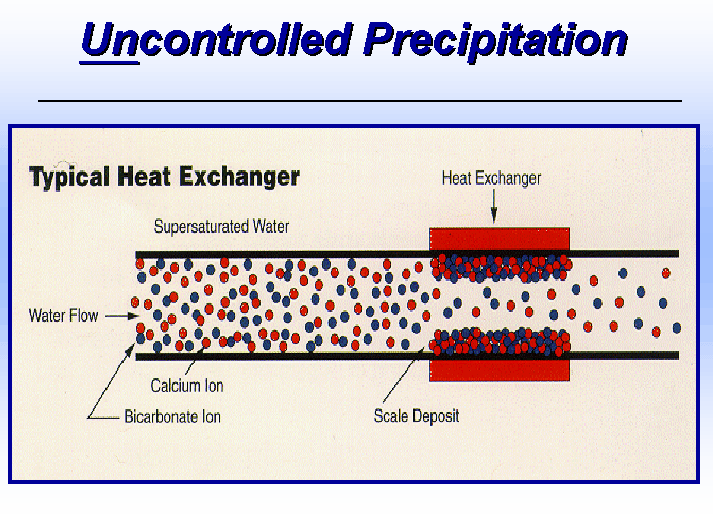 Uncontrolled Precipitation

Typical Heat Exchanger

Heat Exchanger

Supersaturated Water

Water Flow

Calcium Ion

Bicarbonate Ion

Scale Deposit